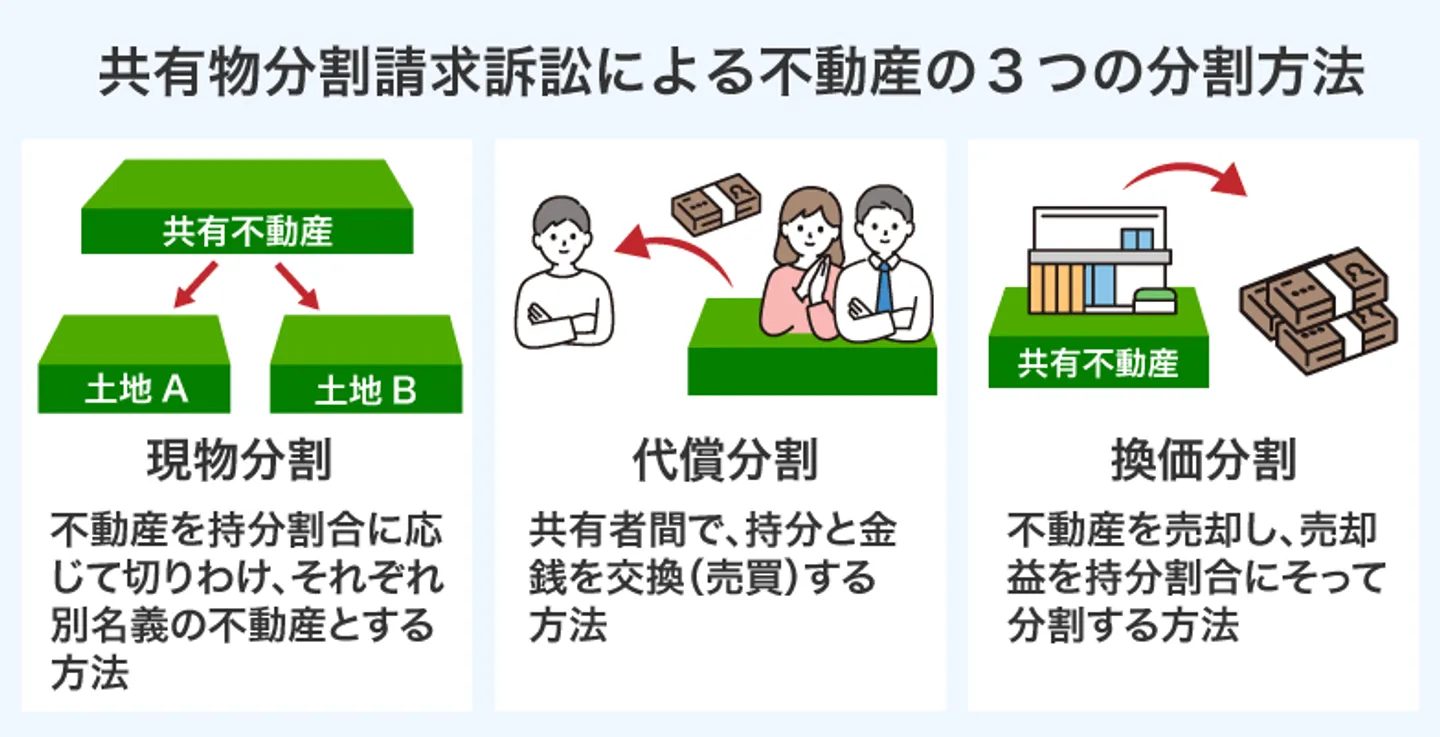 共有物分割請求訴訟による不動産の３つの分割方法

共有不動産

土地 A

土地 B

現物分割

不動産を持分割合に応じて切りわけ、それぞれ別名義の不動産とする方法

代償分割

共有者間で、持分と金銭を交換（売買）する方法

共有不動産

換価分割

不動産を売却し、売却益を持分割合にそって分割する方法